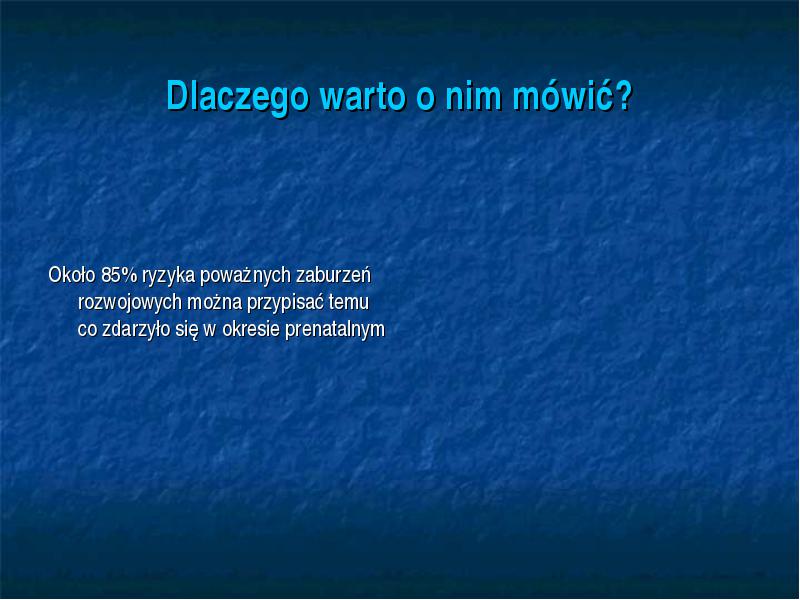 Dlaczego warto o nim mówić?

Około 85% ryzyka poważnych zaburzeń rozwojowych można przypisać temu co zdarzyło się w okresie prenatalnym